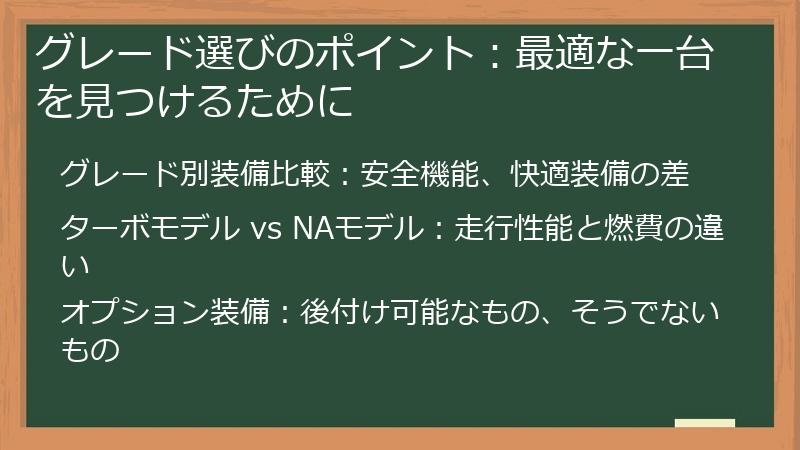 グレード選びのポイント：最適な一台を見つけるために

グレード別装備比較：安全機能、快適装備の差

ターボモデル vs NAモデル：走行性能と燃費の違い

オプション装備：後付け可能なもの、そうでないもの